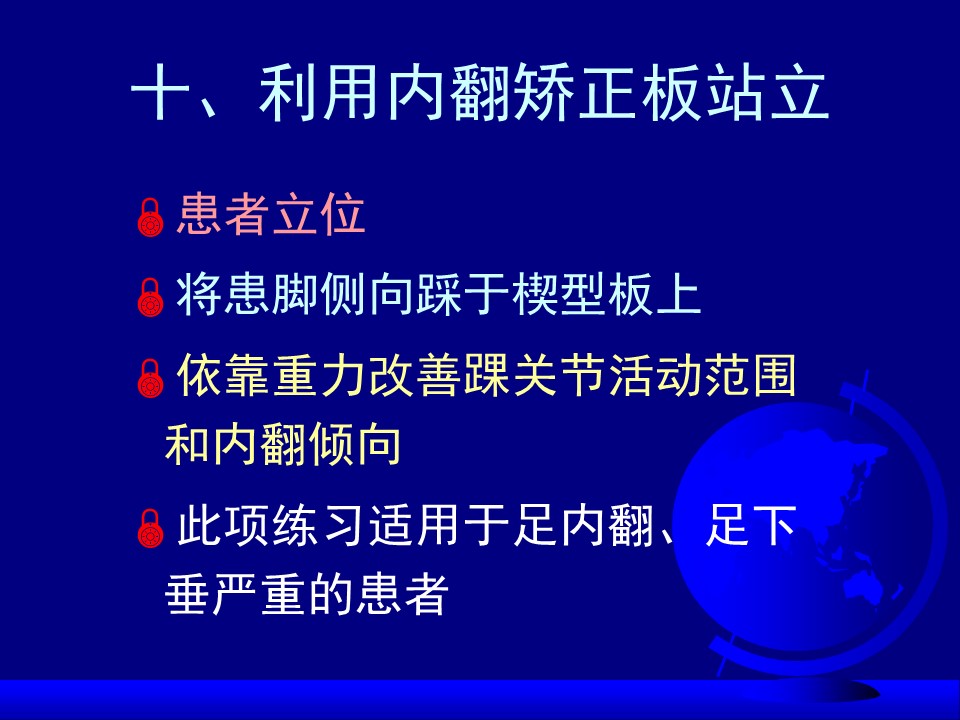 十、利用内翻矫正板站立

患者立位

将患脚侧向踩于楔型板上

依靠重力改善踝关节活动范围和内翻倾向

此项练习适用于足内翻、足下垂严重的患者